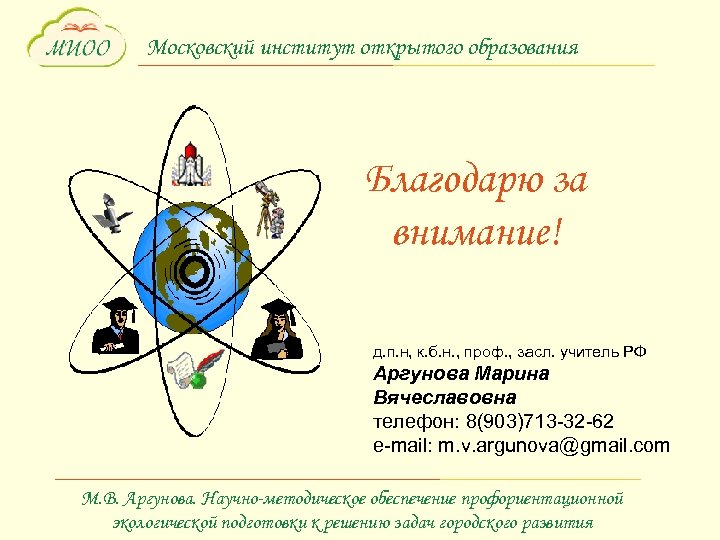 МИОО

Московский институт открытого образования

Благодарю за внимание!

д.п.н, к.б.н., проф., засл. учитель РФ
Аргунова Марина Вячеславовна
телефон: 8(903)713-32-62
e-mail: m.v.argunova@gmail.com

М.В. Аргунова. Научно-методическое обеспечение профориентационной экологической подготовки к решению задач городского развития